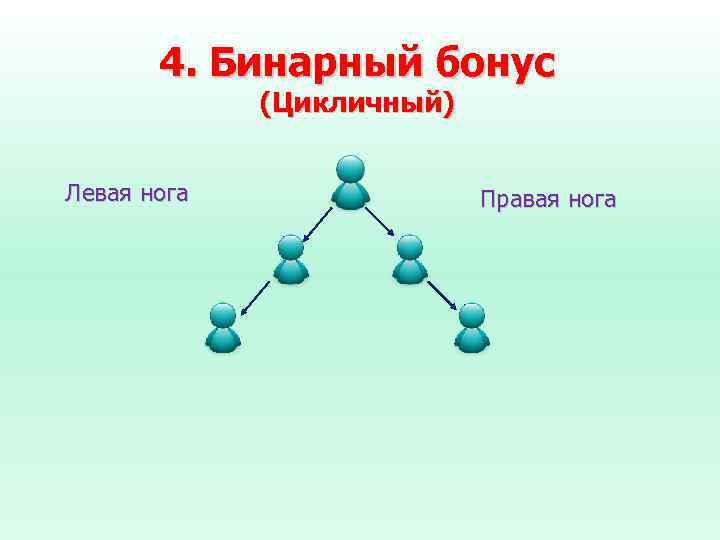 4. Бинарный бонус
(Цикличный)

Левая нога

Правая нога